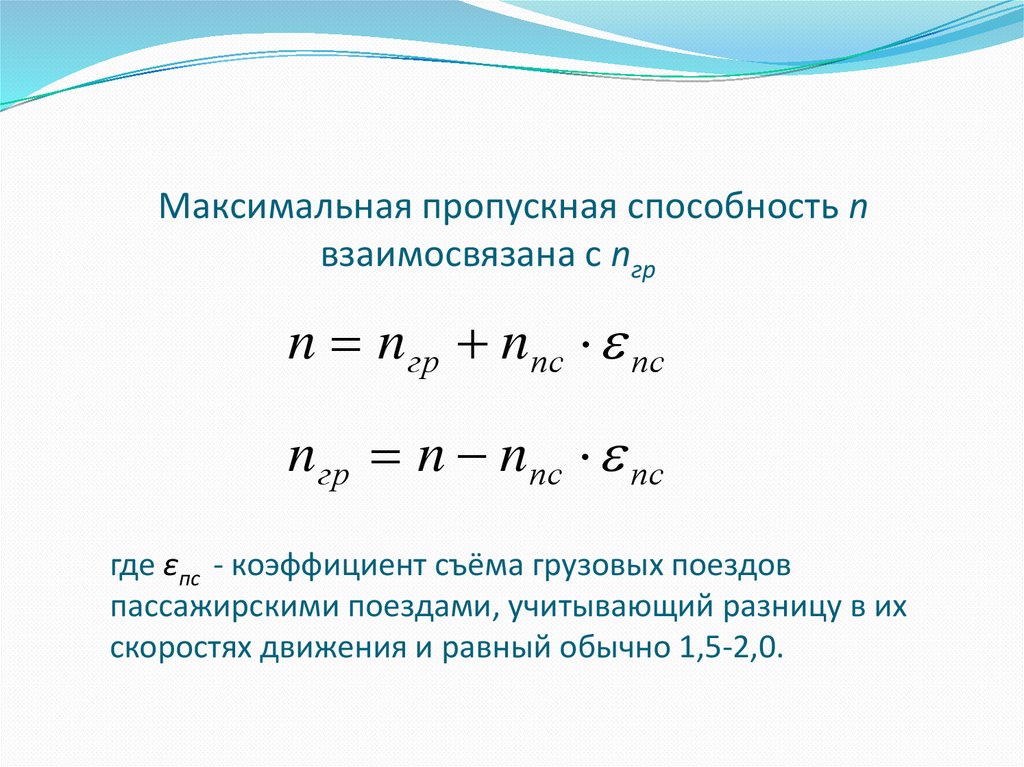 Максимальная пропускная способность $n$ взаимосвязана с $n_{гр}$

$n = n_{гр} + n_{пс} \cdot \varepsilon_{пс}$

$n_{гр} = n - n_{пс} \cdot \varepsilon_{пс}$

где $\varepsilon_{пс}$ - коэффициент съёма грузовых поездов пассажирскими поездами, учитывающий разницу в их скоростях движения и равный обычно 1,5-2,0.